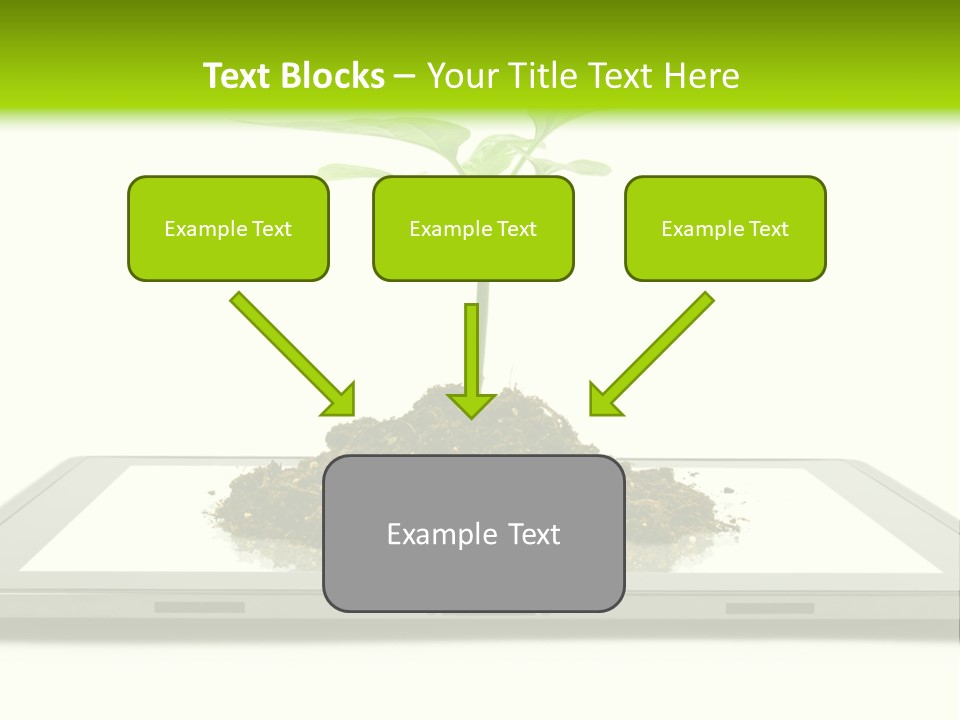 Text Blocks – Your Title Text Here

Example Text

Example Text

Example Text

Example Text